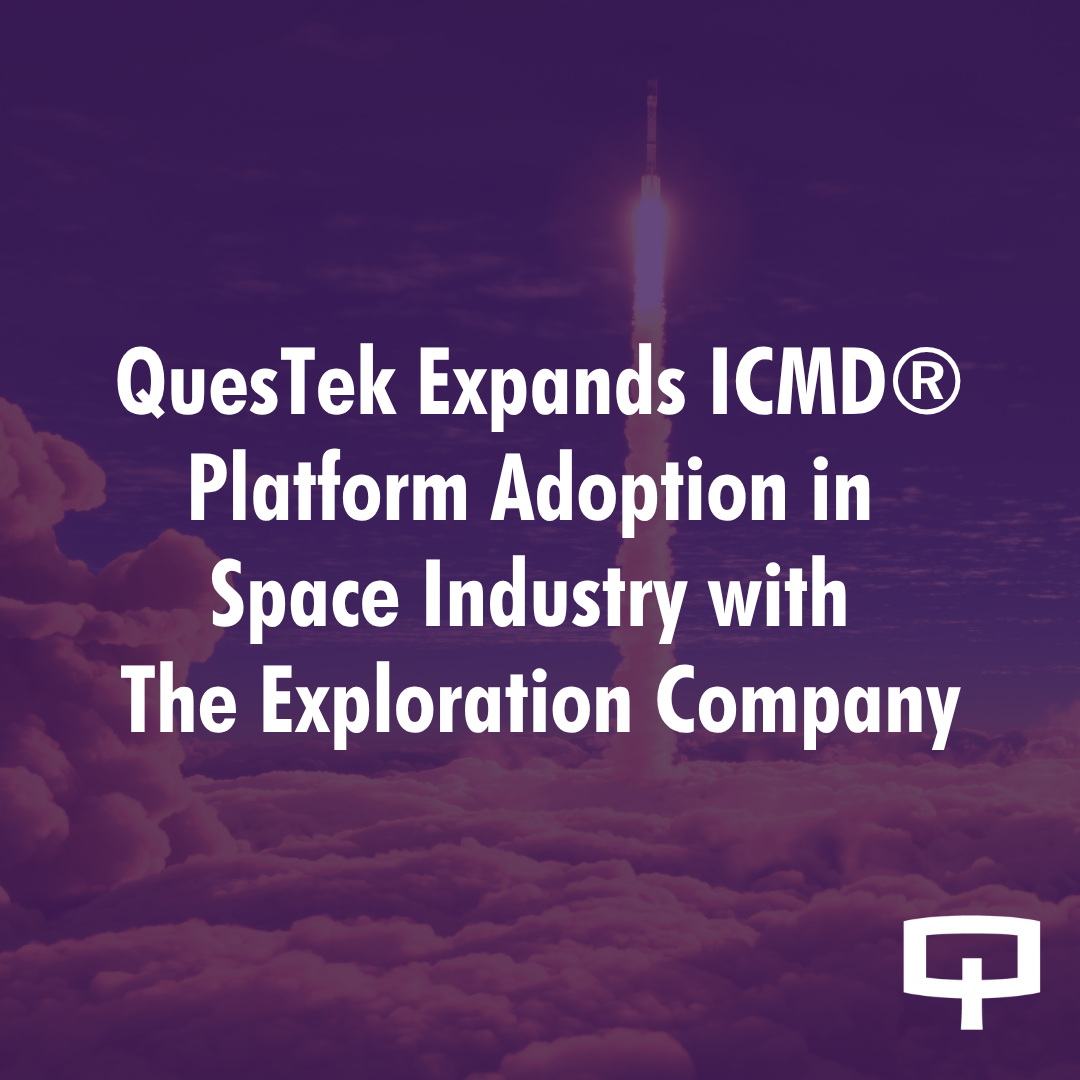 QuesTek Expands ICMD® Platform Adoption in Space Industry with The Exploration Company